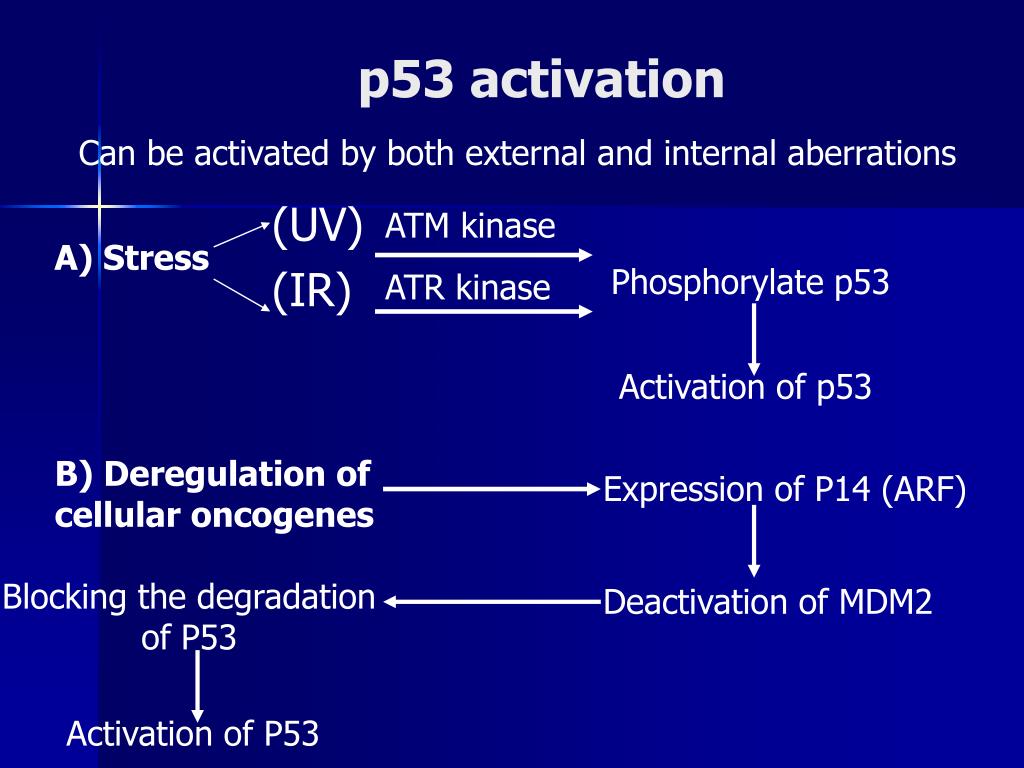 p53 activation

Can be activated by both external and internal aberrations

A) Stress

(UV)

ATM kinase

(IR)

ATR kinase

Phosphorylate p53

Activation of p53

B) Deregulation of cellular oncogenes

Expression of P14 (ARF)

Deactivation of MDM2

Blocking the degradation of P53

Activation of P53